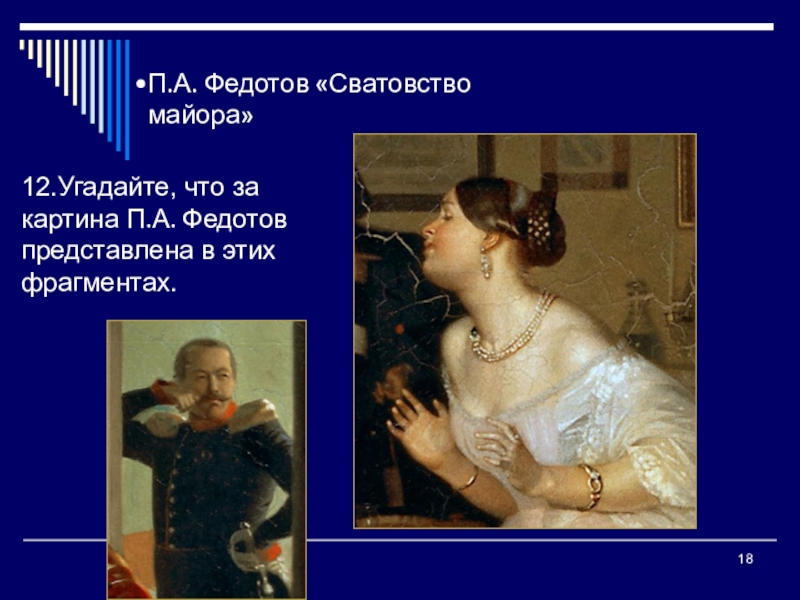 •П.А. Федотов «Сватовство майора»

12.Угадайте, что за картина П.А. Федотов представлена в этих фрагментах.

18